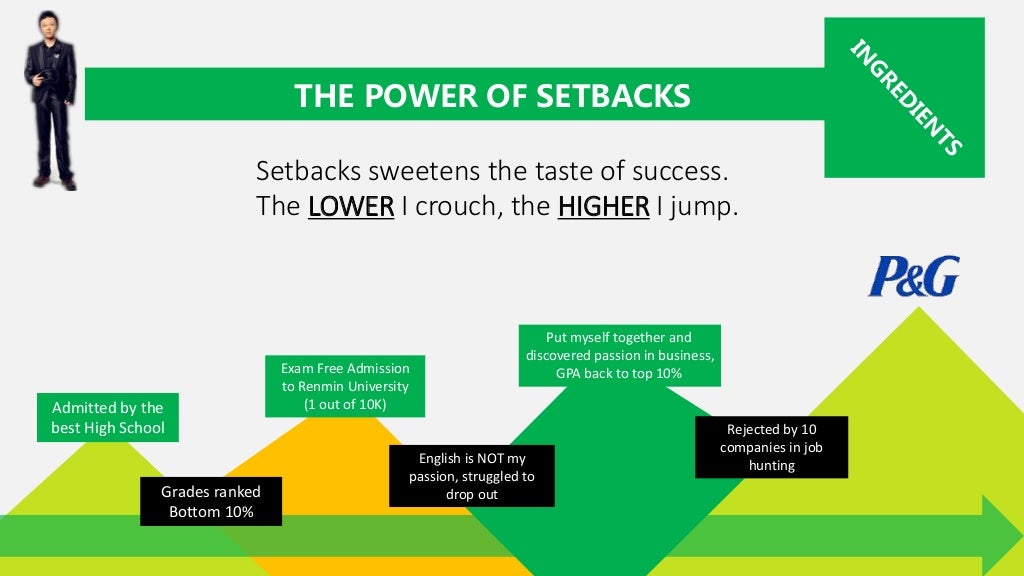 THE POWER OF SETBACKS

INGREDIENTS

Setbacks sweetens the taste of success.
The LOWER I crouch, the HIGHER I jump.

P&G

Admitted by the best High School

Grades ranked Bottom 10%

Exam Free Admission to Renmin University (1 out of 10K)

English is NOT my passion, struggled to drop out

Put myself together and discovered passion in business, GPA back to top 10%

Rejected by 10 companies in job hunting